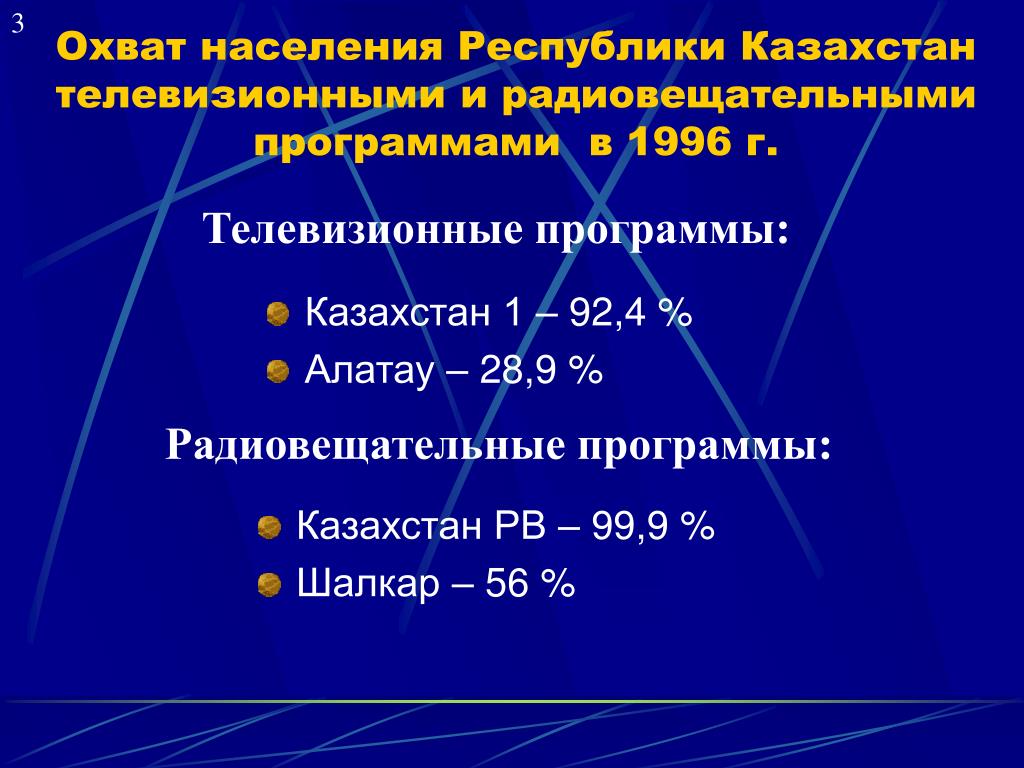 3

Охват населения Республики Казахстан телевизионными и радиовещательными программами в 1996 г.

Телевизионные программы:

Казахстан 1 – 92,4 %
Алатау – 28,9 %

Радиовещательные программы:

Казахстан РВ – 99,9 %
Шалкар – 56 %